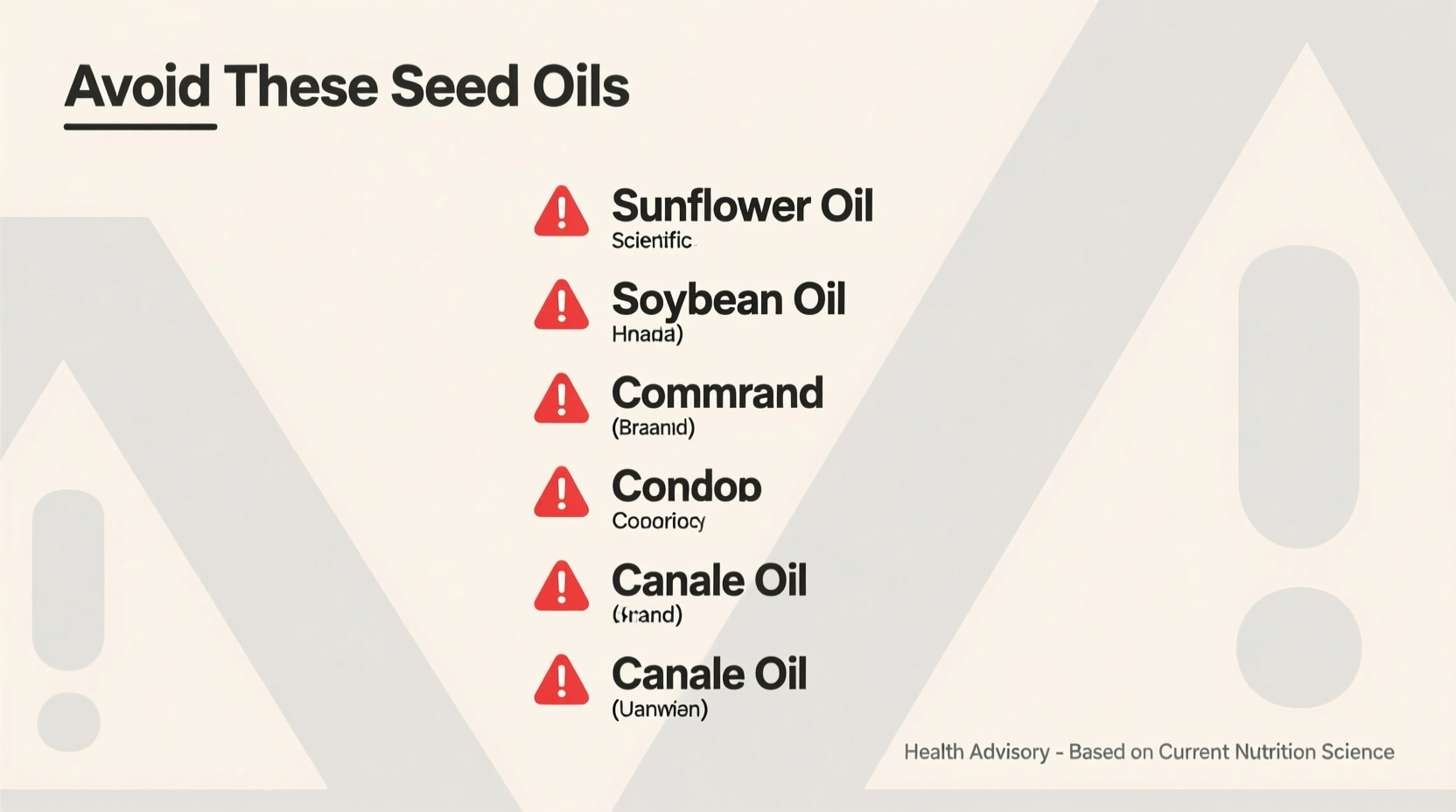 Avoid These Seed Oils

Sunflower Oil
Scienific

Soybean Oil
Hnada)

Commrand
(Braanid)

Condop
Coporiocy

Canale Oil
(Srand)

Canale Oil
(Uanwian)

Health Advisory - Based on Current Nutrition Science